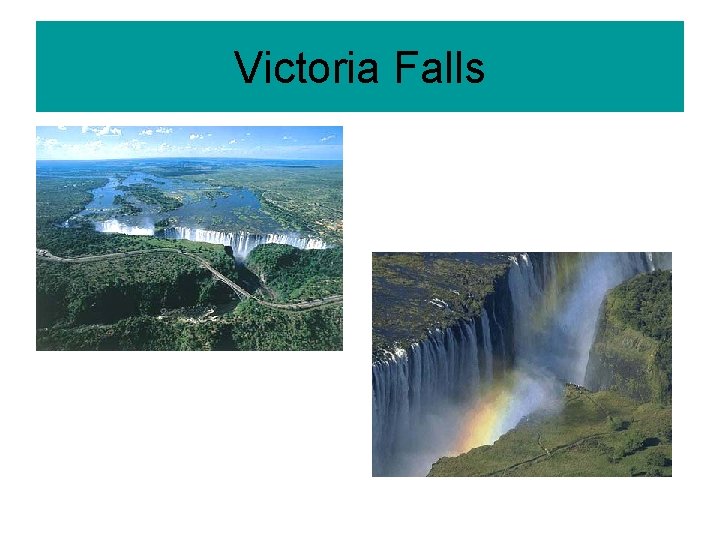 Victoria Falls